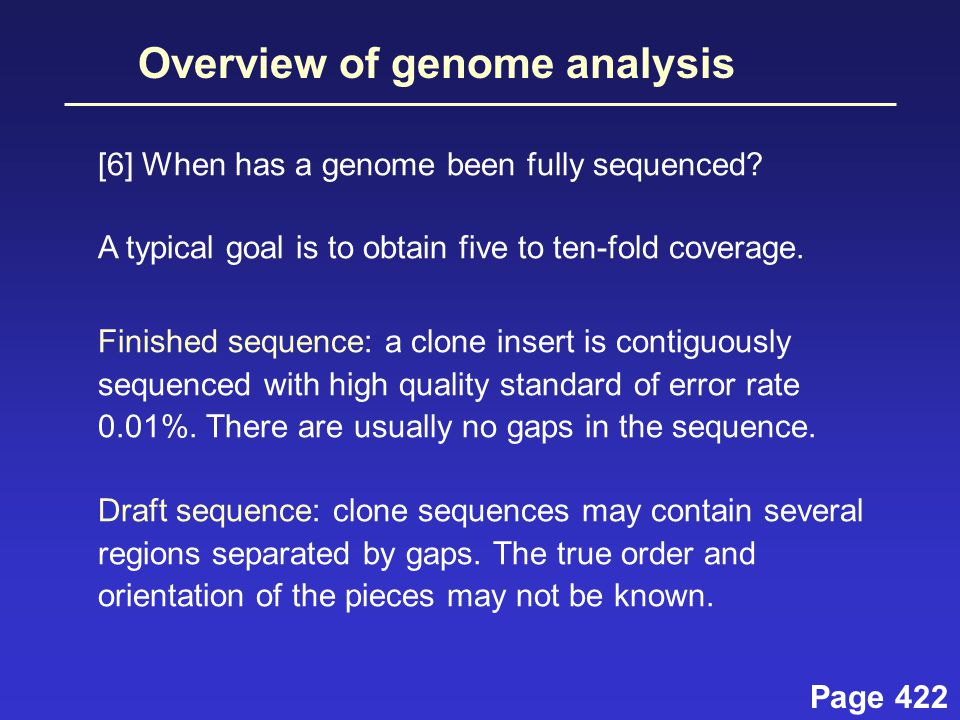 Overview of genome analysis

[6] When has a genome been fully sequenced?

A typical goal is to obtain five to ten-fold coverage.

Finished sequence: a clone insert is contiguously sequenced with high quality standard of error rate 0.01%. There are usually no gaps in the sequence.

Draft sequence: clone sequences may contain several regions separated by gaps. The true order and orientation of the pieces may not be known.

Page 422